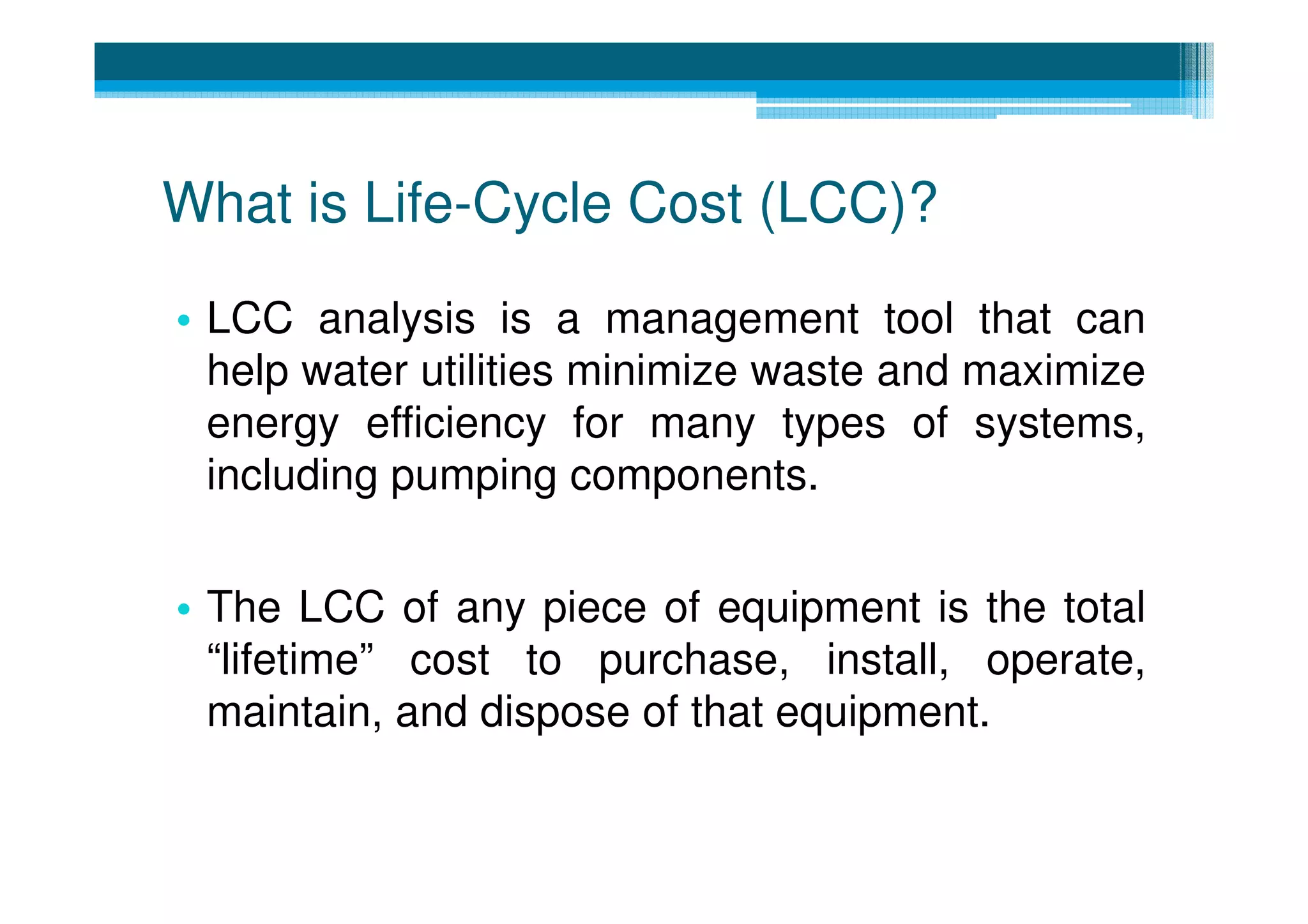 What is Life-Cycle Cost (LCC)?

• LCC analysis is a management tool that can help water utilities minimize waste and maximize energy efficiency for many types of systems, including pumping components.

• The LCC of any piece of equipment is the total “lifetime” cost to purchase, install, operate, maintain, and dispose of that equipment.